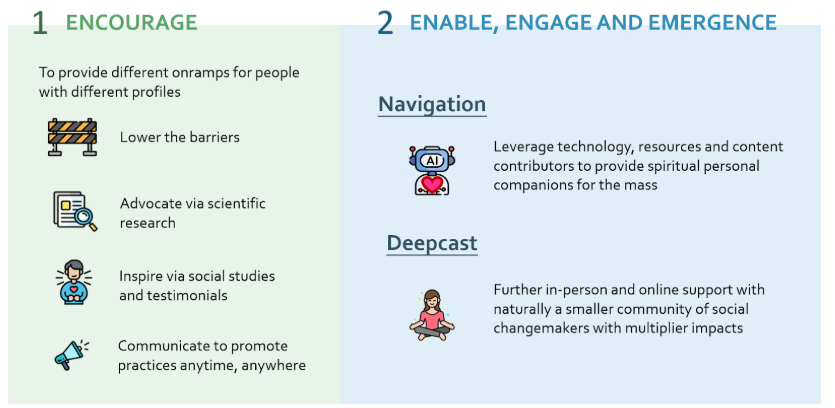 1 ENCOURAGE

To provide different onramps for people with different profiles

Lower the barriers

Advocate via scientific research

Inspire via social studies and testimonials

Communicate to promote practices anytime, anywhere

2 ENABLE, ENGAGE AND EMERGENCE

Navigation

AI

Leverage technology, resources and content contributors to provide spiritual personal companions for the mass

Deepcast

Further in-person and online support with naturally a smaller community of social changemakers with multiplier impacts